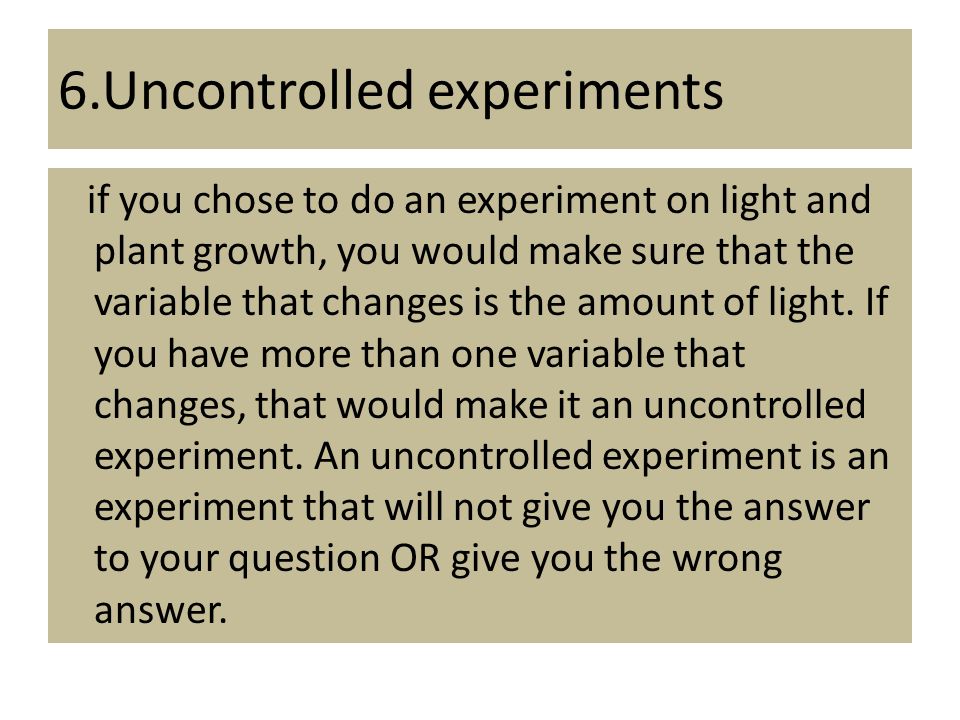 6.Uncontrolled experiments

if you chose to do an experiment on light and plant growth, you would make sure that the variable that changes is the amount of light. If you have more than one variable that changes, that would make it an uncontrolled experiment. An uncontrolled experiment is an experiment that will not give you the answer to your question OR give you the wrong answer.